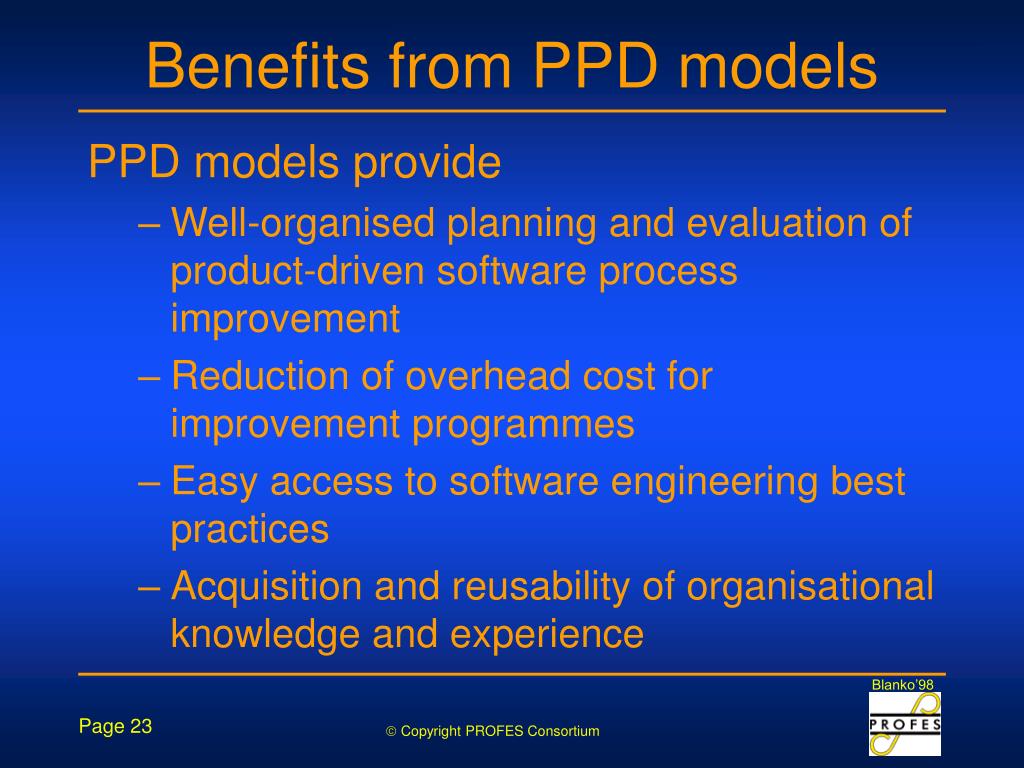 Benefits from PPD models

PPD models provide

– Well-organised planning and evaluation of product-driven software process improvement

– Reduction of overhead cost for improvement programmes

– Easy access to software engineering best practices

– Acquisition and reusability of organisational knowledge and experience

Blanko'98

Page 23

© Copyright PROFES Consortium

PROFES